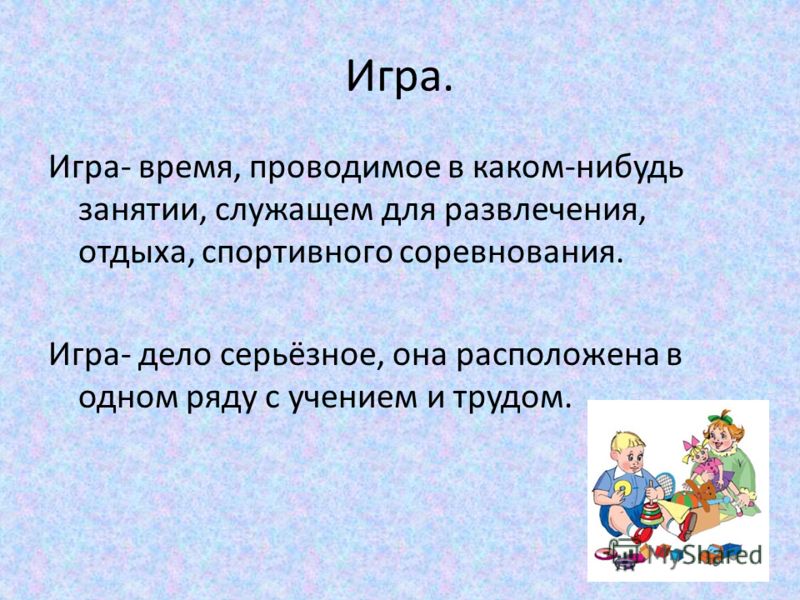 Игра.

Игра- время, проводимое в каком-нибудь занятии, служащем для развлечения, отдыха, спортивного соревнования.

Игра- дело серьёзное, она расположена в одном ряду с учением и трудом.

MyShared